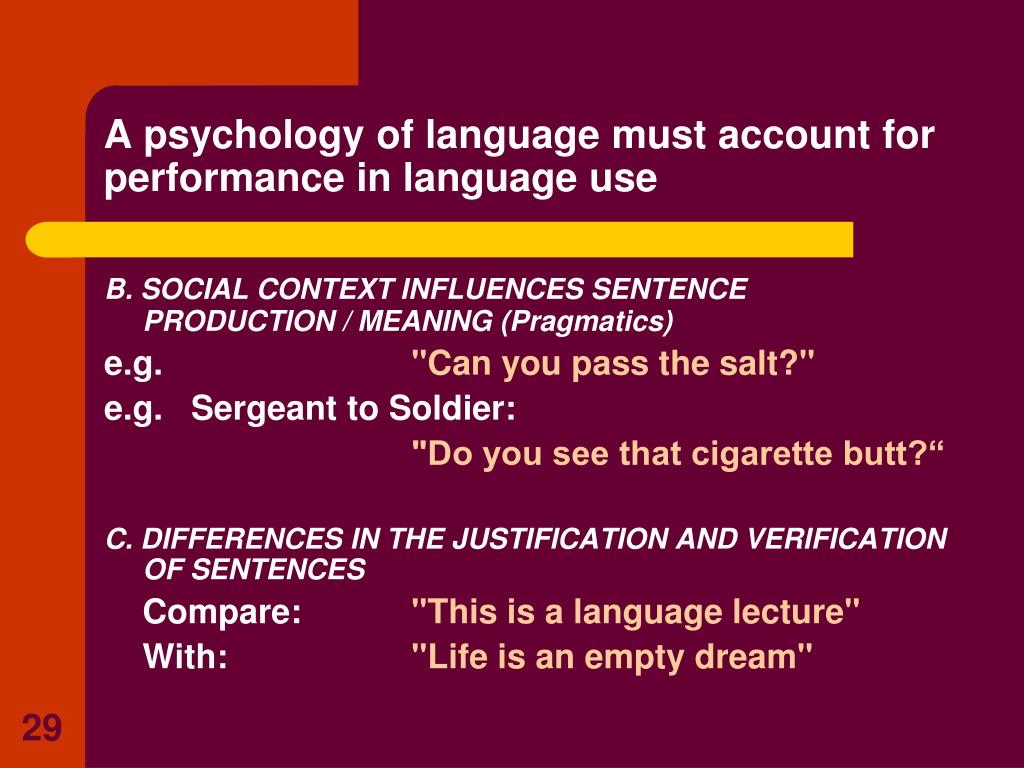 A psychology of language must account for performance in language use

B. SOCIAL CONTEXT INFLUENCES SENTENCE PRODUCTION / MEANING (Pragmatics)

e.g. "Can you pass the salt?"

e.g. Sergeant to Soldier:

"Do you see that cigarette butt?“

C. DIFFERENCES IN THE JUSTIFICATION AND VERIFICATION OF SENTENCES

Compare: "This is a language lecture"

With: "Life is an empty dream"

29